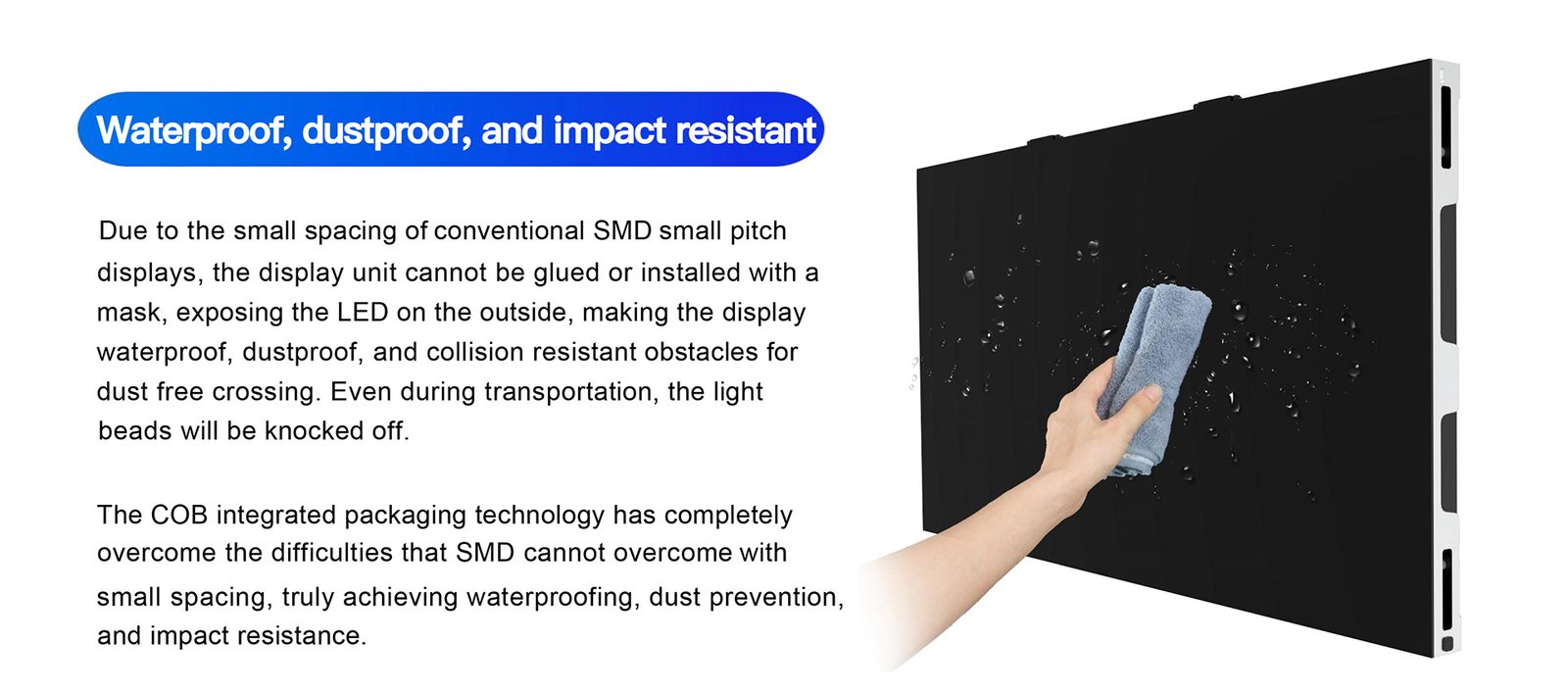 Waterproof, dustproof, and impact resistant

Due to the small spacing of conventional SMD small pitch displays, the display unit cannot be glued or installed with a mask, exposing the LED on the outside, making the display waterproof, dustproof, and collision resistant obstacles for dust free crossing. Even during transportation, the light beads will be knocked off.

The COB integrated packaging technology has completely overcome the difficulties that SMD cannot overcome with small spacing, truly achieving waterproofing, dust prevention, and impact resistance.